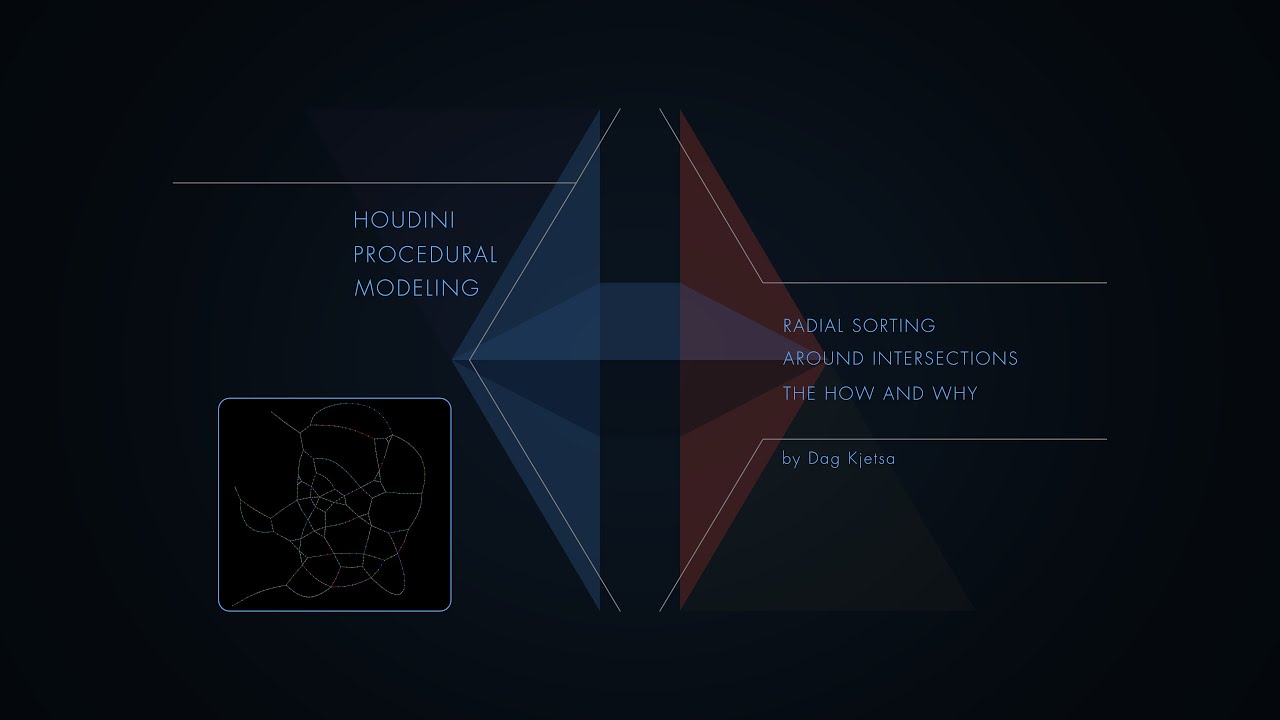 HOUDINI
PROCEDURAL
MODELING

RADIAL SORTING
AROUND INTERSECTIONS
THE HOW AND WHY

by Dag Kjetsa